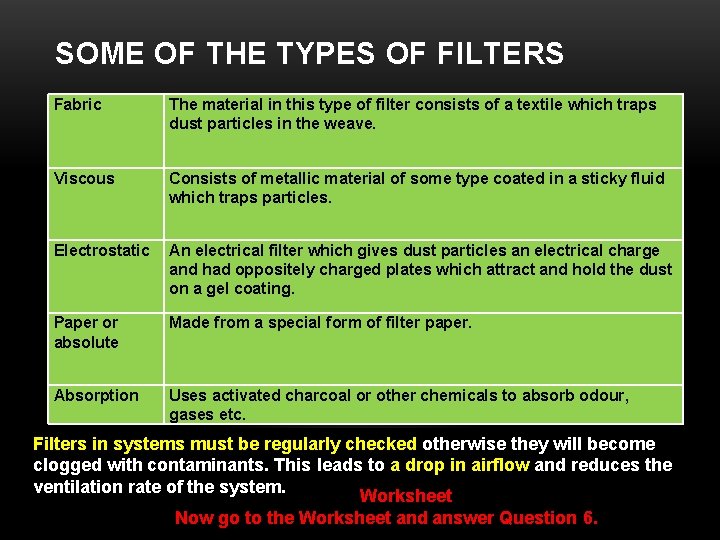 SOME OF THE TYPES OF FILTERS

| Fabric | The material in this type of filter consists of a textile which traps dust particles in the weave. |
|---|---|
| Viscous | Consists of metallic material of some type coated in a sticky fluid which traps particles. |
| Electrostatic | An electrical filter which gives dust particles an electrical charge and had oppositely charged plates which attract and hold the dust on a gel coating. |
| Paper or absolute | Made from a special form of filter paper. |
| Absorption | Uses activated charcoal or other chemicals to absorb odour, gases etc. |

Filters in systems must be regularly checked otherwise they will become clogged with contaminants. This leads to a drop in airflow and reduces the ventilation rate of the system.

Worksheet
Now go to the Worksheet and answer Question 6.